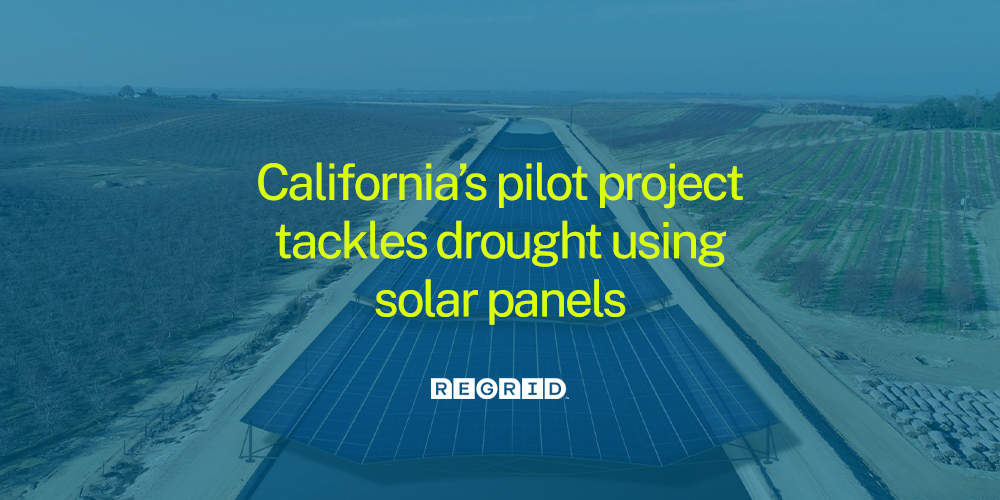 California's pilot project tackles drought using solar panels

REGRID